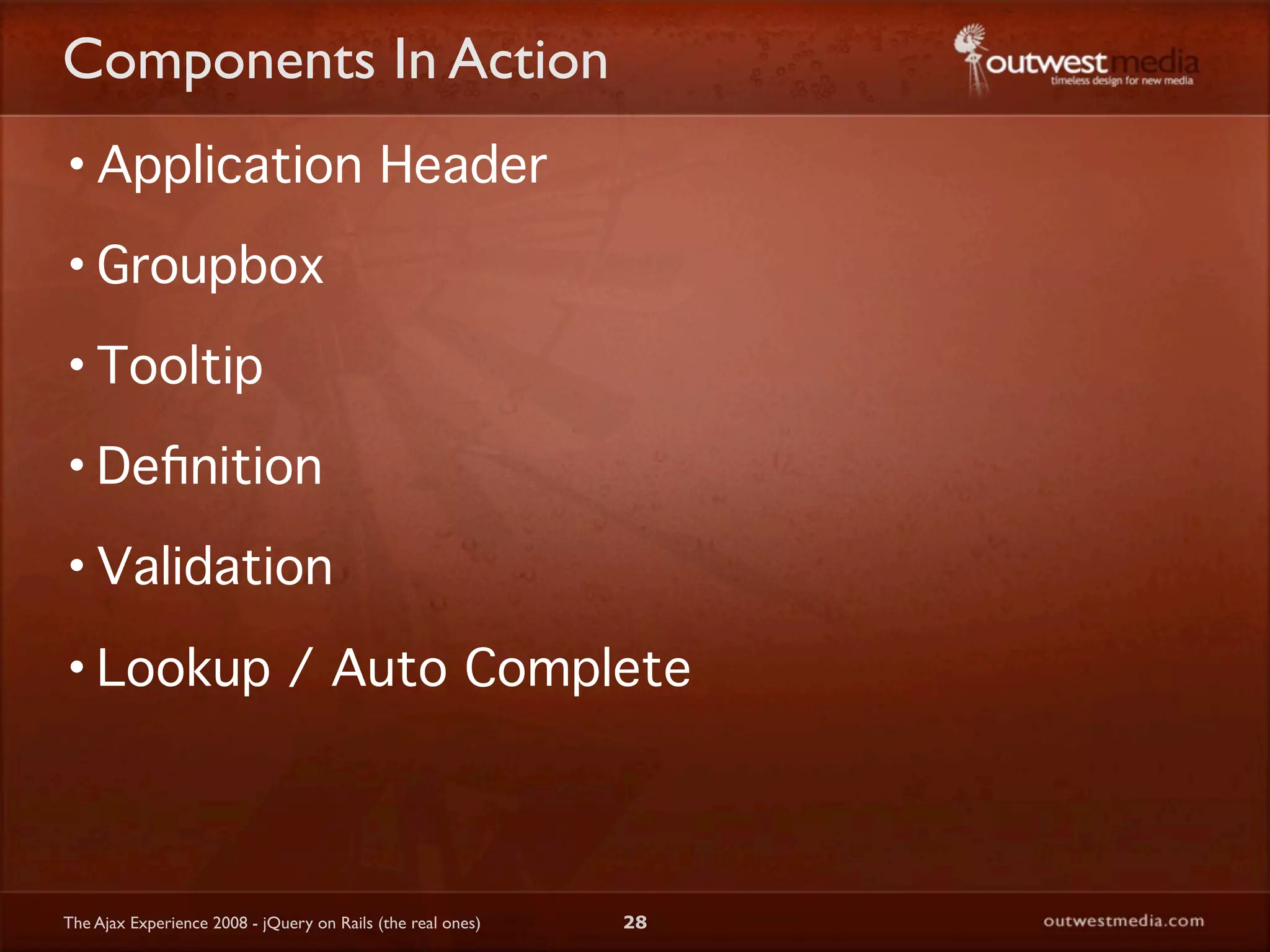 Components In Action

outwestmedia
timeless design for new media

• Application Header

• Groupbox

• Tooltip

• Definition

• Validation

• Lookup / Auto Complete

The Ajax Experience 2008 - jQuery on Rails (the real ones) 28 outwestmedia.com